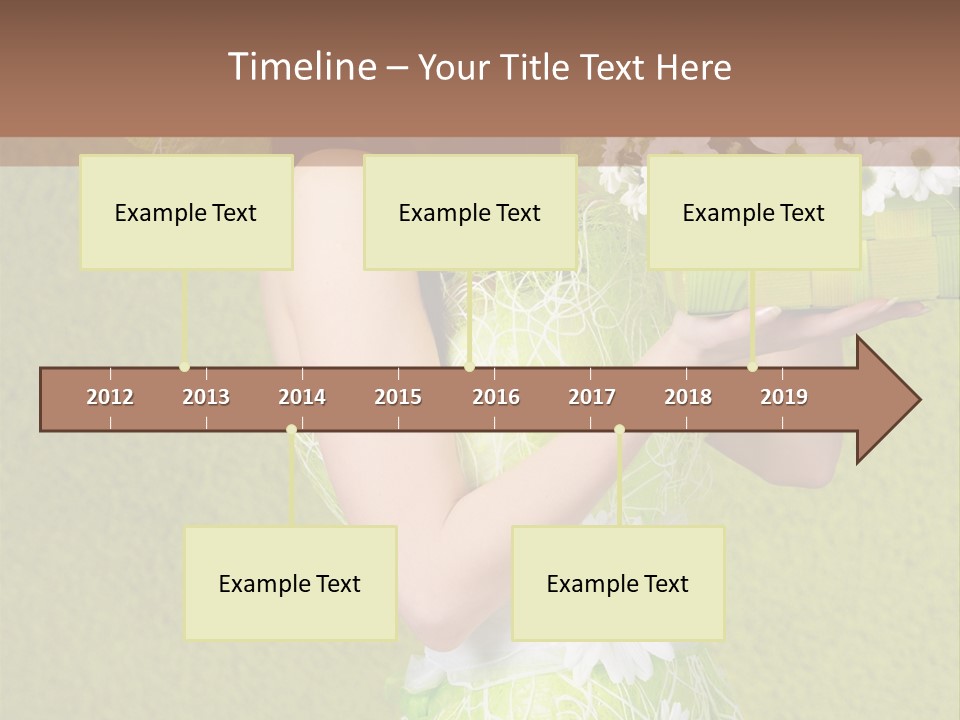 Timeline – Your Title Text Here

Example Text

Example Text

Example Text

2012 2013 2014 2015 2016 2017 2018 2019

Example Text

Example Text